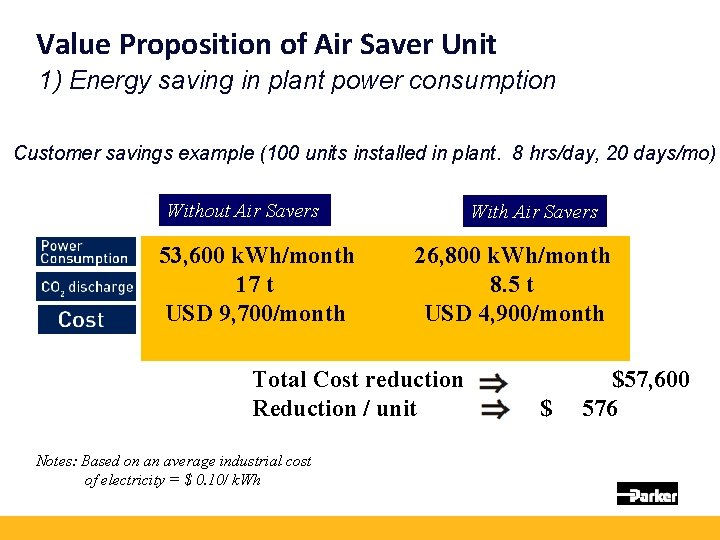 Value Proposition of Air Saver Unit
1) Energy saving in plant power consumption

Customer savings example (100 units installed in plant. 8 hrs/day, 20 days/mo)

| | Without Air Savers | With Air Savers |
|---|---|---|
| Power Consumption | 53,600 kWh/month | 26,800 kWh/month |
| $CO_2$ discharge | 17 t | 8.5 t |
| Cost | USD 9,700/month | USD 4,900/month |

Total Cost reduction ⇒ $57,600
Reduction / unit ⇒ $ 576

Notes: Based on an average industrial cost of electricity = $ 0.10/ kWh

Parker